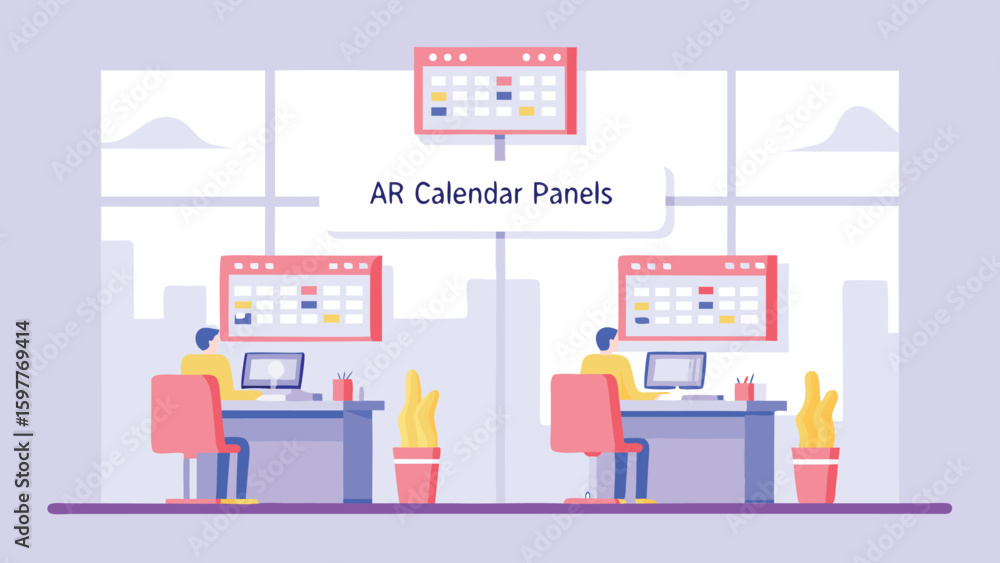 AR Calendar Panels

Adobe Stock | #1597769414